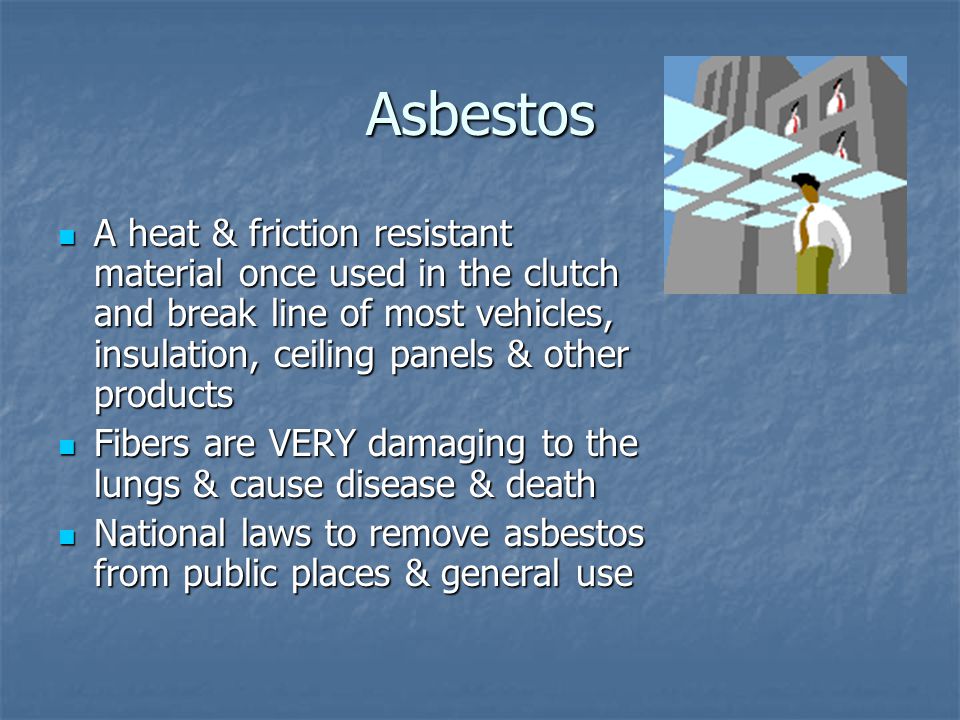 Asbestos

- A heat & friction resistant material once used in the clutch and break line of most vehicles, insulation, ceiling panels & other products
- Fibers are VERY damaging to the lungs & cause disease & death
- National laws to remove asbestos from public places & general use